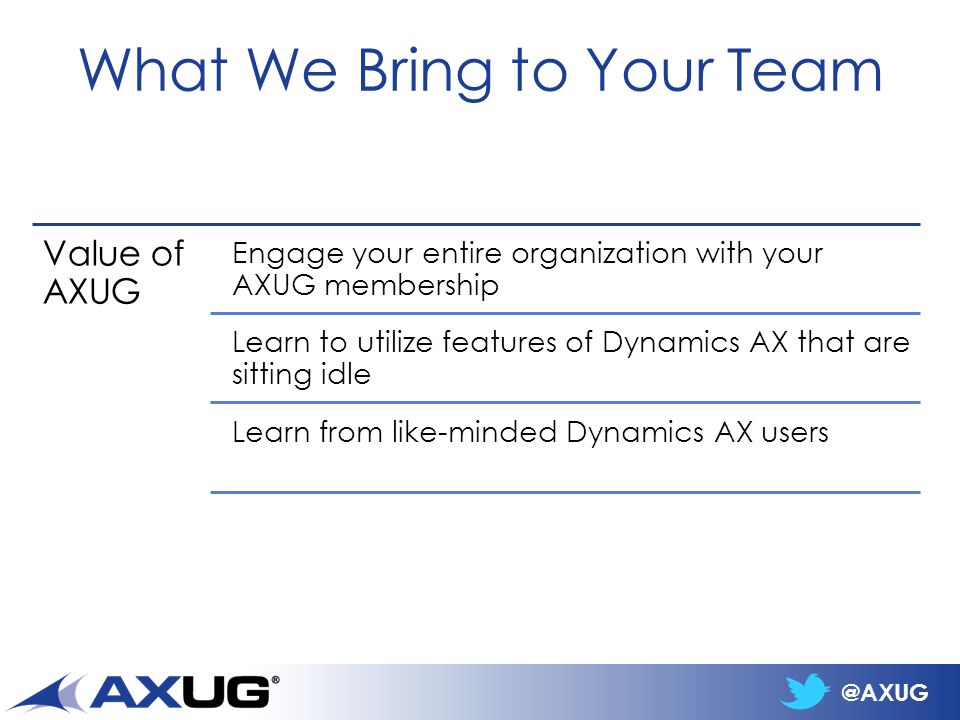 What We Bring to Your Team

Value of AXUG

Engage your entire organization with your AXUG membership

Learn to utilize features of Dynamics AX that are sitting idle

Learn from like-minded Dynamics AX users

AXUG®

@AXUG